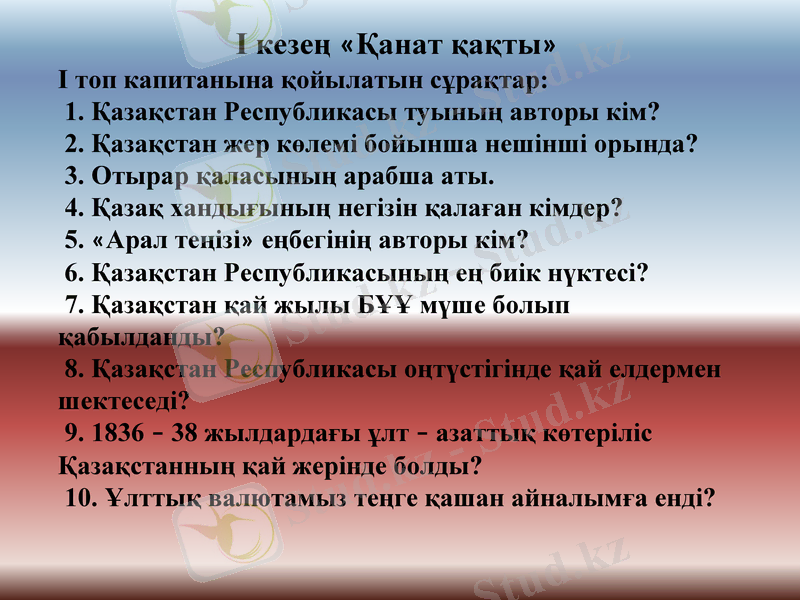 I кезең «Қанат қақты»

I топ капитанына қойылатын сұрақтар:

1. Қазақстан Республикасы туының авторы кім?
2. Қазақстан жер көлемі бойынша нешінші орында?
3. Отырар қаласының арабша аты.
4. Қазақ хандығының негізін қалаған кімдер?
5. «Арал теңізі» еңбегінің авторы кім?
6. Қазақстан Республикасының ең биік нүктесі?
7. Қазақстан қай жылы БҰҰ мүше болып қабылданды?
8. Қазақстан Республикасы оңтүстігінде қай елдермен шектеседі?
9. 1836 – 38 жылдардағы ұлт – азаттық көтеріліс Қазақстанның қай жерінде болды?
10. Ұлттық валютамыз теңге қашан айналымға енді?

Stud.kz